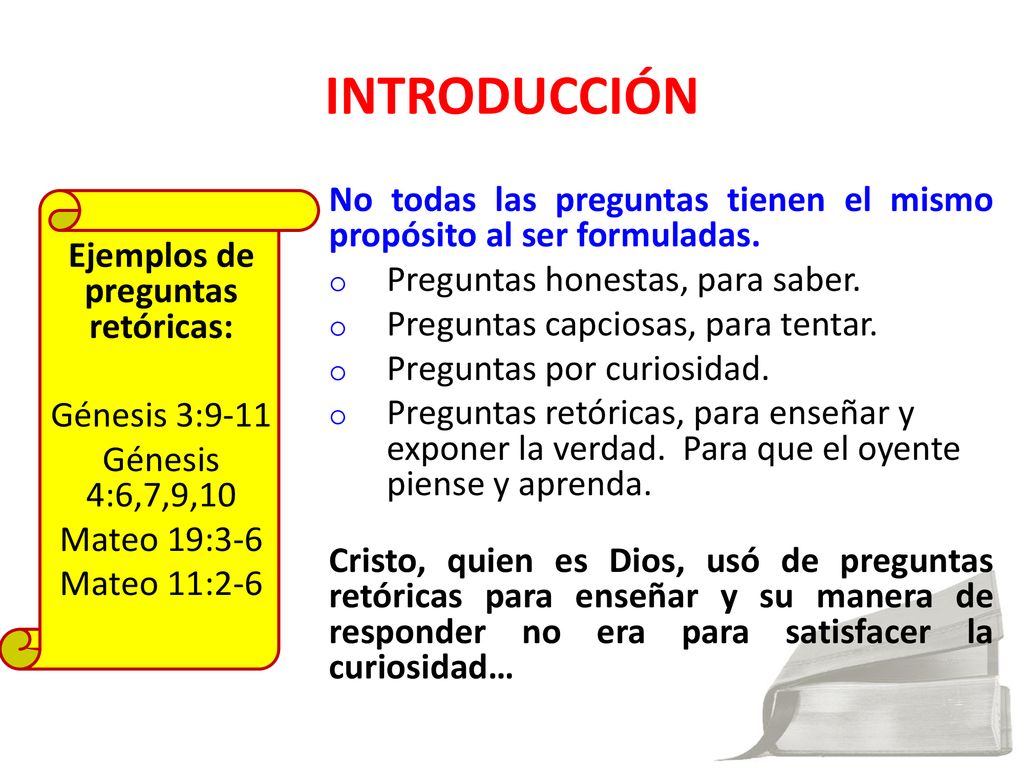 INTRODUCCIÓN

Ejemplos de preguntas retóricas:

Génesis 3:9-11
Génesis 4:6,7,9,10
Mateo 19:3-6
Mateo 11:2-6

No todas las preguntas tienen el mismo propósito al ser formuladas.

o Preguntas honestas, para saber.
o Preguntas capciosas, para tentar.
o Preguntas por curiosidad.
o Preguntas retóricas, para enseñar y exponer la verdad. Para que el oyente piense y aprenda.

Cristo, quien es Dios, usó de preguntas retóricas para enseñar y su manera de responder no era para satisfacer la curiosidad…